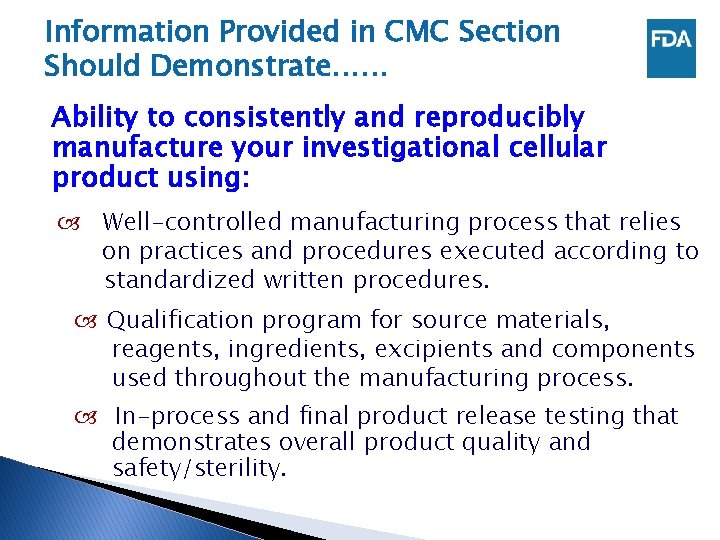 Information Provided in CMC Section Should Demonstrate……

FDA

Ability to consistently and reproducibly manufacture your investigational cellular product using:

Well-controlled manufacturing process that relies on practices and procedures executed according to standardized written procedures.

Qualification program for source materials, reagents, ingredients, excipients and components used throughout the manufacturing process.

In-process and final product release testing that demonstrates overall product quality and safety/sterility.